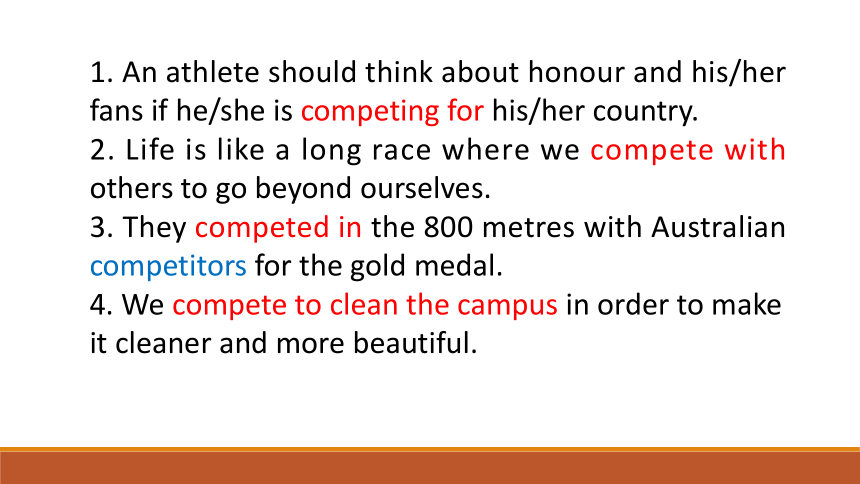 1. An athlete should think about honour and his/her fans if he/she is competing for his/her country.
2. Life is like a long race where we compete with others to go beyond ourselves.
3. They competed in the 800 metres with Australian competitors for the gold medal.
4. We compete to clean the campus in order to make it cleaner and more beautiful.